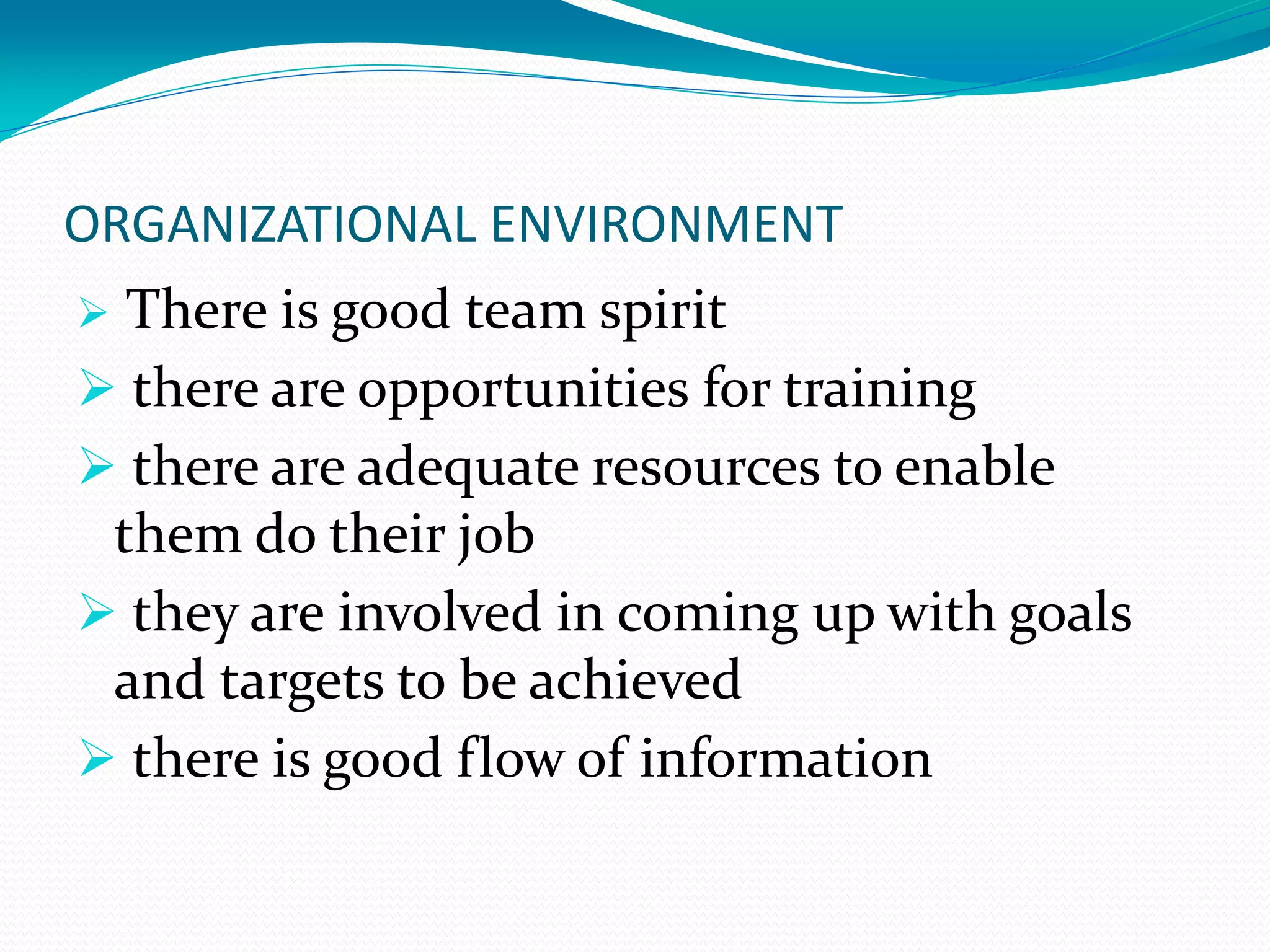 ORGANIZATIONAL ENVIRONMENT

➢ There is good team spirit

➢ there are opportunities for training

➢ there are adequate resources to enable them do their job

➢ they are involved in coming up with goals and targets to be achieved

➢ there is good flow of information